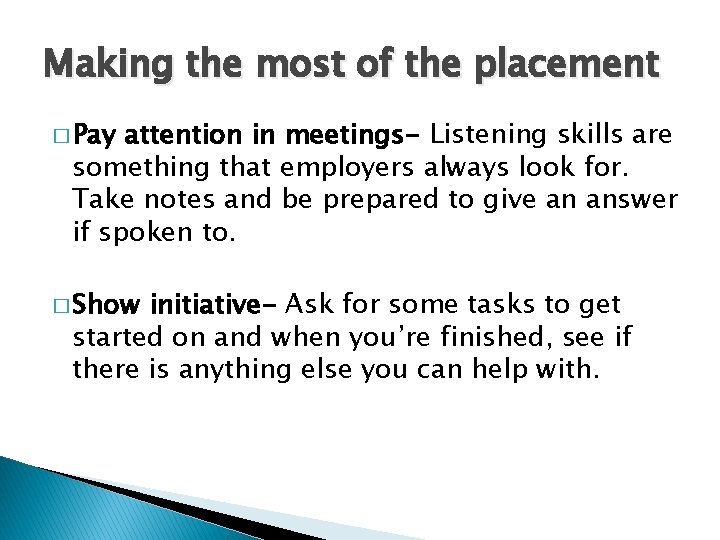 Making the most of the placement

□ Pay attention in meetings- Listening skills are something that employers always look for. Take notes and be prepared to give an answer if spoken to.

□ Show initiative- Ask for some tasks to get started on and when you're finished, see if there is anything else you can help with.